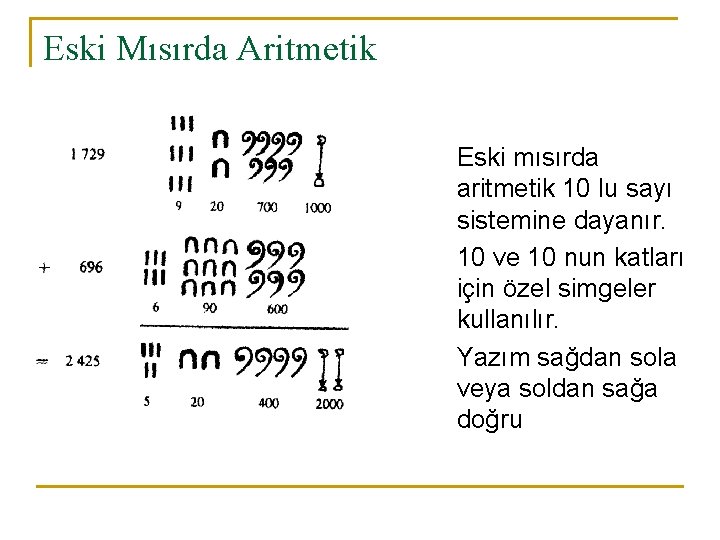 Eski Mısırda Aritmetik

1 729

9 20 700 1000

+ 696

6 90 600

= 2 425

5 20 400 2000

Eski mısırda aritmetik 10 lu sayı sistemine dayanır.

10 ve 10 nun katları için özel simgeler kullanılır.

Yazım sağdan sola veya soldan sağa doğru